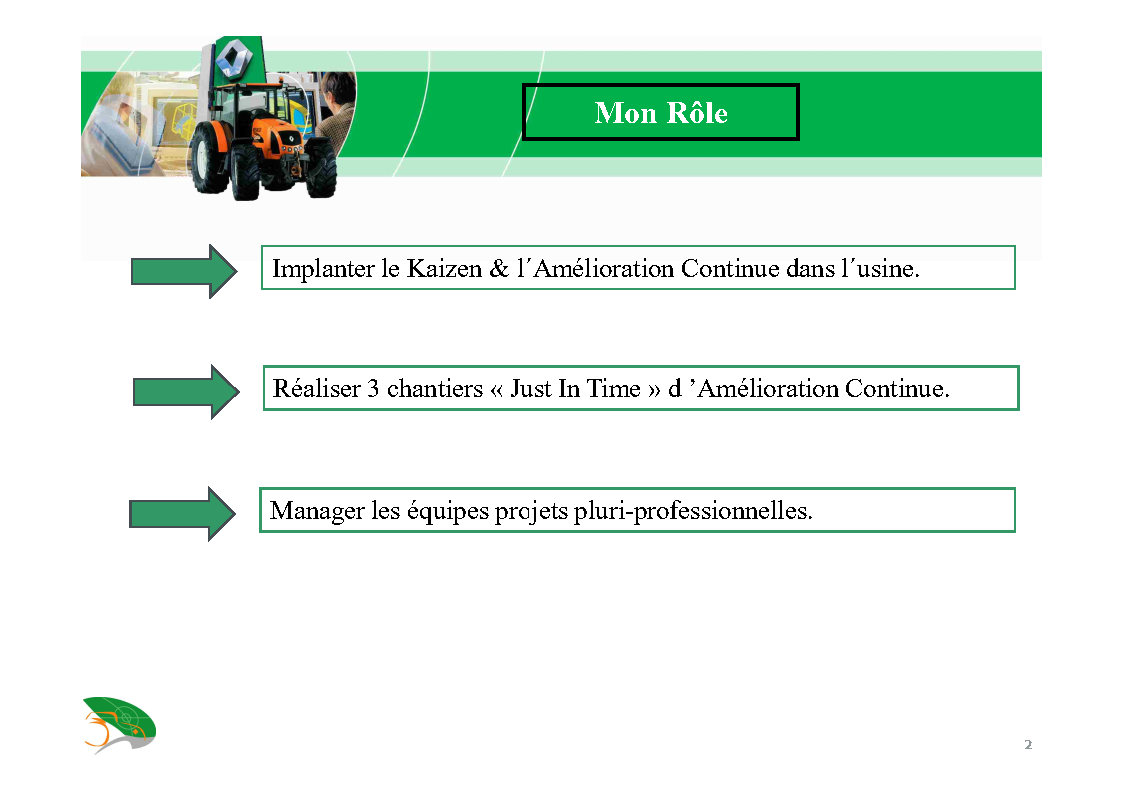 Mon Rôle

Implanter le Kaizen & l´Amélioration Continue dans l´usine.

Réaliser 3 chantiers « Just In Time » d ’Amélioration Continue.

Manager les équipes projets pluri-professionnelles.

2